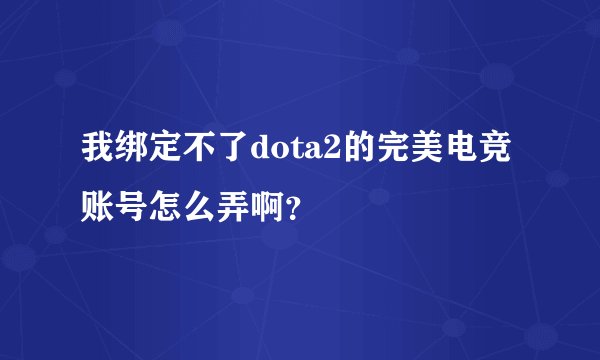 我绑定不了dota2的完美电竞账号怎么弄啊?